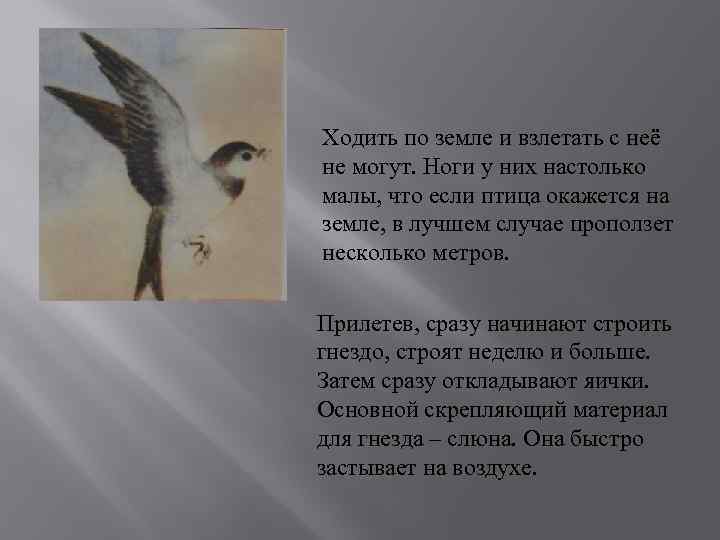 Ходить по земле и взлетать с неё не могут. Ноги у них настолько малы, что если птица окажется на земле, в лучшем случае проползет несколько метров.

Прилетев, сразу начинают строить гнездо, строят неделю и больше. Затем сразу откладывают яички. Основной скрепляющий материал для гнезда – слюна. Она быстро застывает на воздухе.